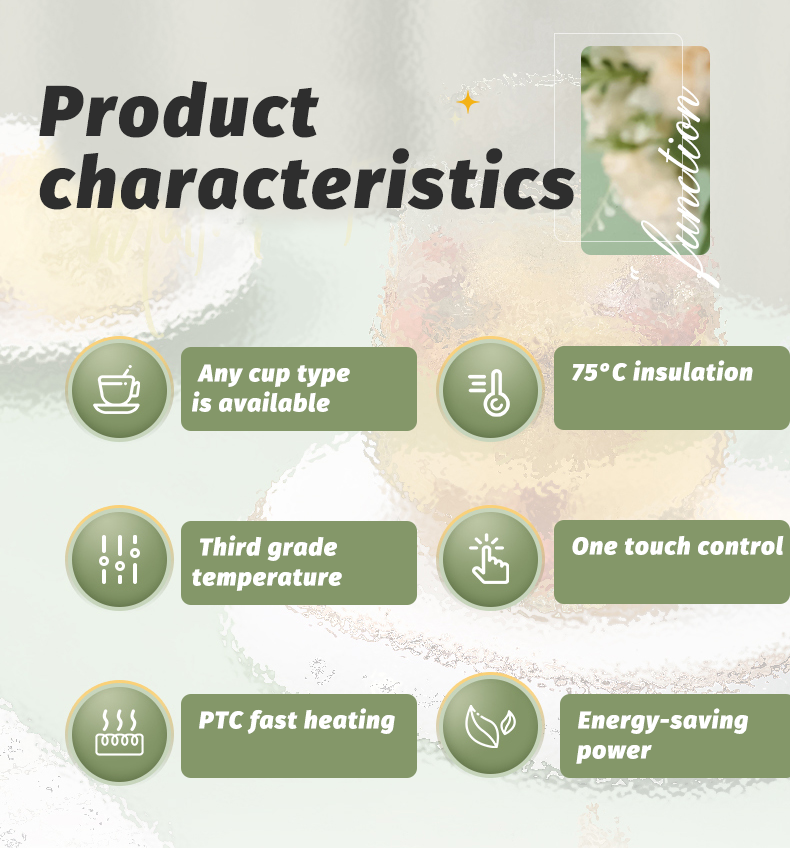 Product characteristics

function

Any cup type is available

75°C insulation

Third grade temperature

One touch control

PTC fast heating

Energy-saving power